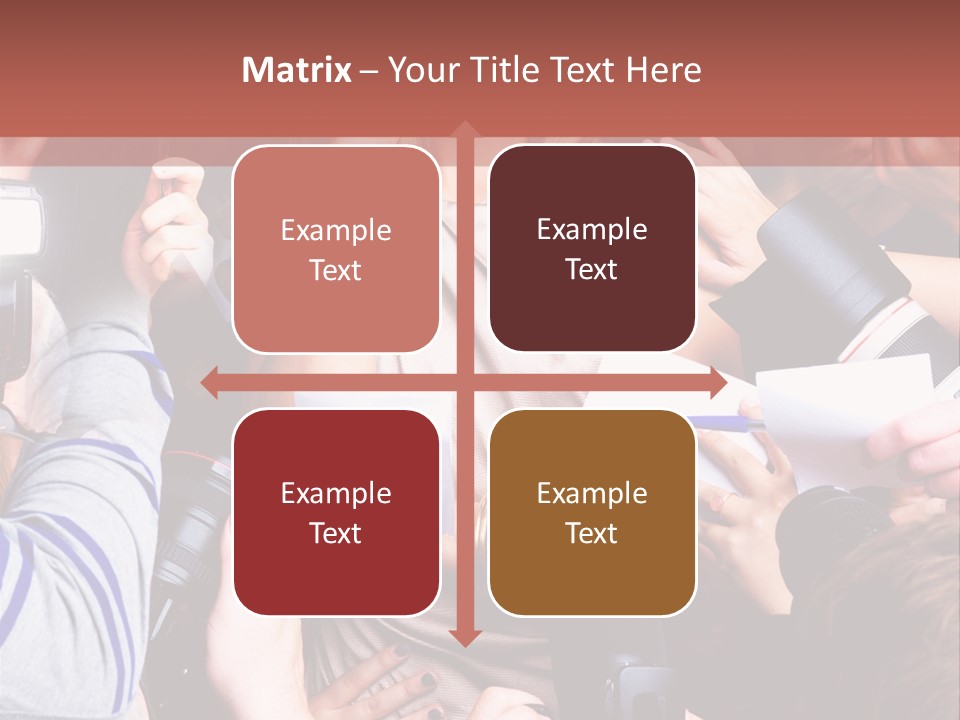 Matrix – Your Title Text Here

Example Text

Example Text

Example Text

Example Text